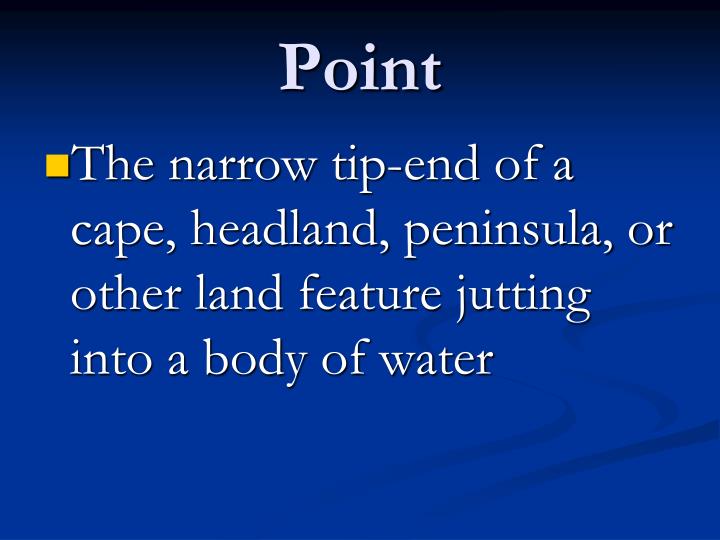 Point

The narrow tip-end of a cape, headland, peninsula, or other land feature jutting into a body of water